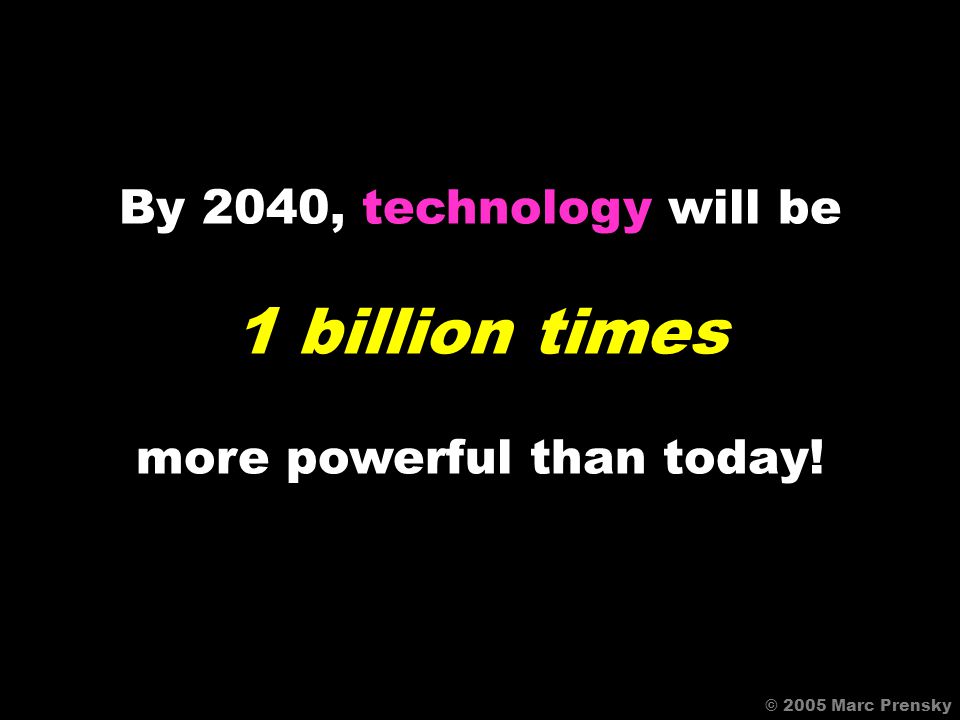 By 2040, technology will be

1 billion times

more powerful than today!

© 2005 Marc Prensky